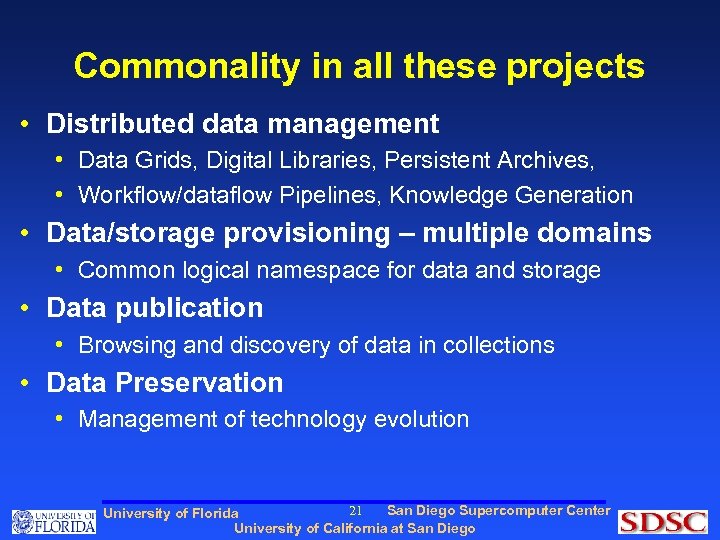 Commonality in all these projects

• Distributed data management
  • Data Grids, Digital Libraries, Persistent Archives,
  • Workflow/dataflow Pipelines, Knowledge Generation
• Data/storage provisioning – multiple domains
  • Common logical namespace for data and storage
• Data publication
  • Browsing and discovery of data in collections
• Data Preservation
  • Management of technology evolution

UNIVERSITY OF FLORIDA
University of Florida 21 San Diego Supercomputer Center
University of California at San Diego
SDSC